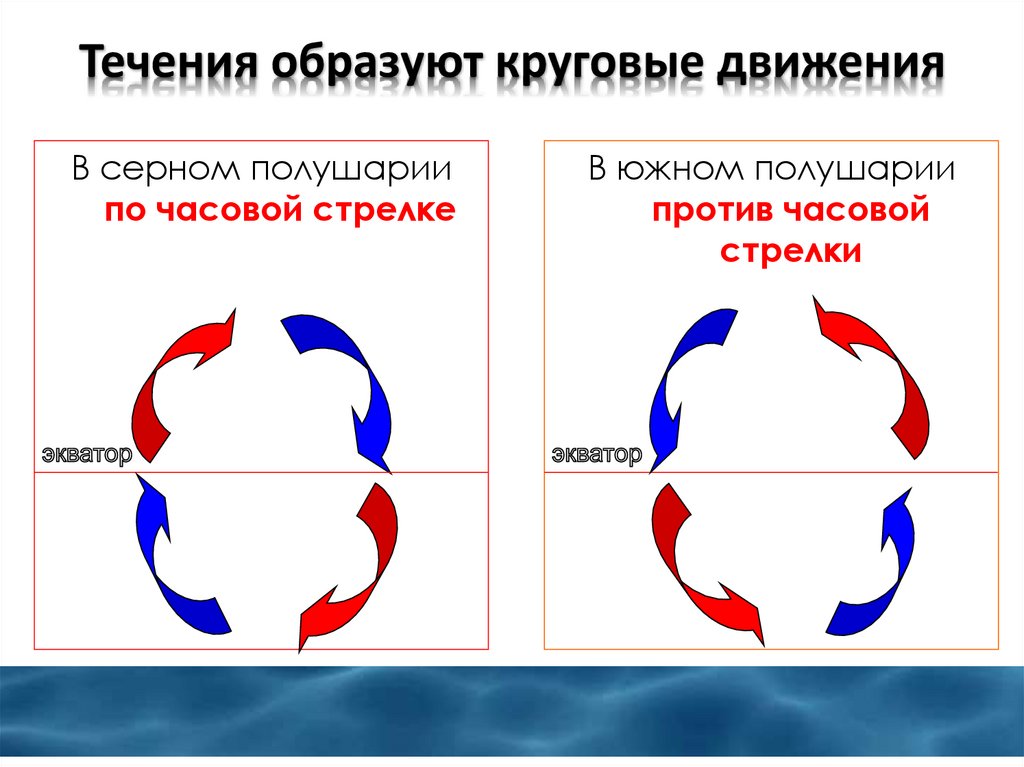 Течения образуют круговые движения

В серном полушарии
по часовой стрелке

экватор

В южном полушарии
против часовой стрелки

экватор